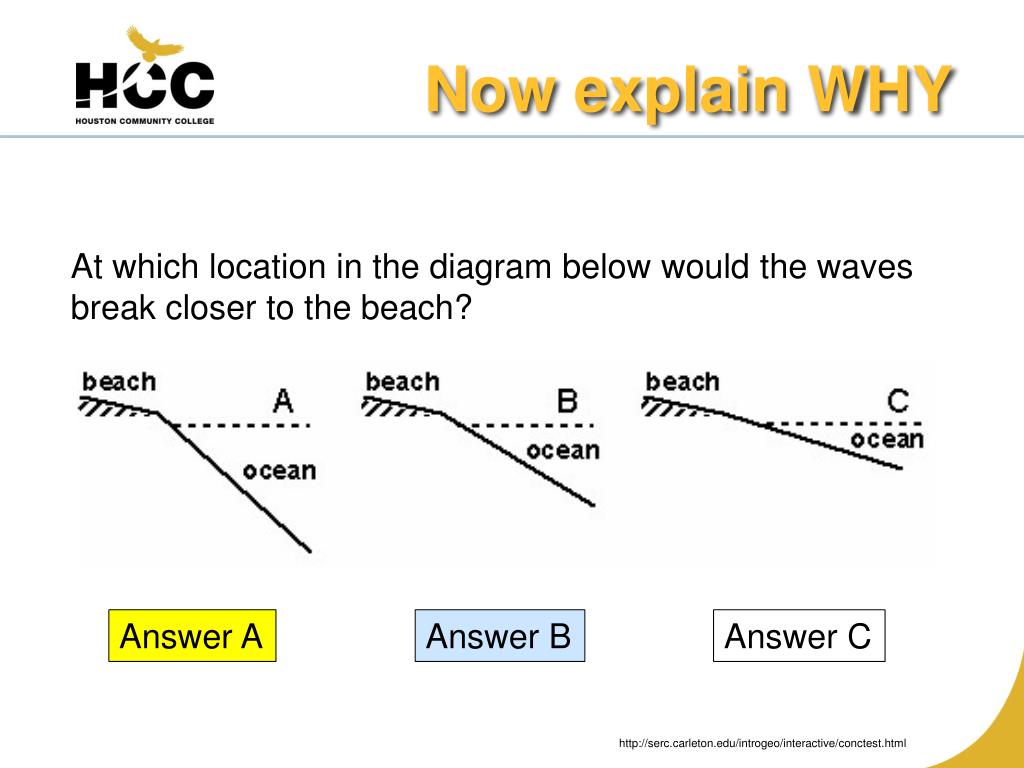 HCC
HOUSTON COMMUNITY COLLEGE

Now explain WHY

At which location in the diagram below would the waves break closer to the beach?

beach
A
ocean

beach
B
ocean

beach
C
ocean

Answer A

Answer B

Answer C

http://serc.carleton.edu/introgeo/interactive/conctest.html